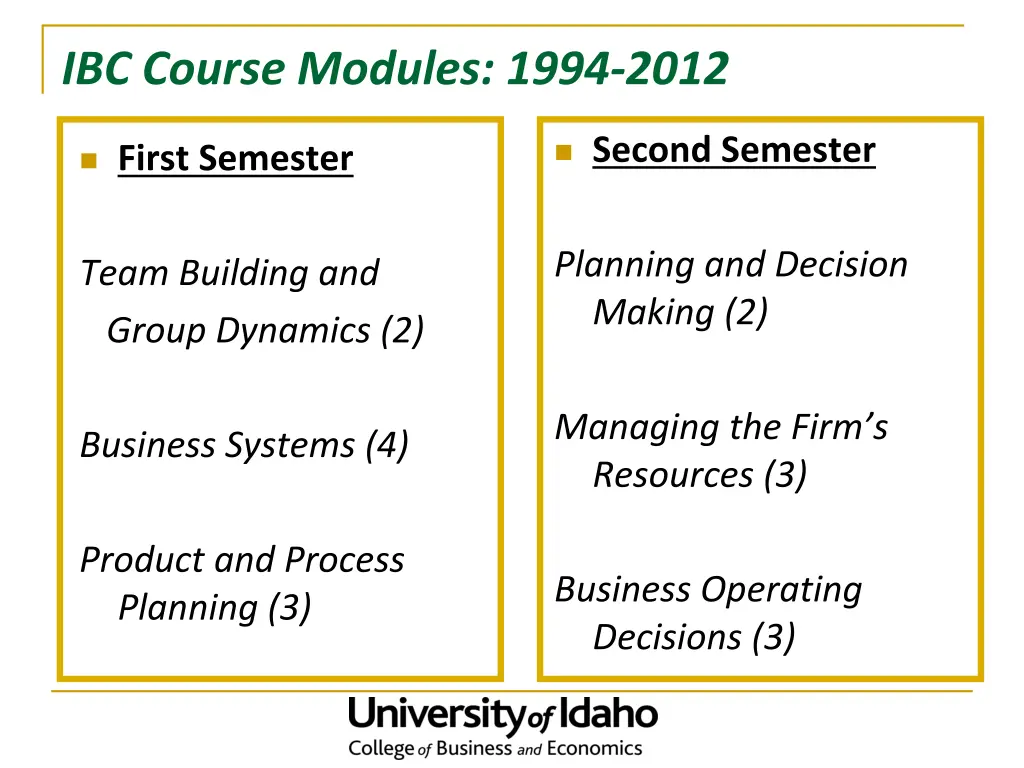 IBC Course Modules: 1994-2012

First Semester

Team Building and Group Dynamics (2)

Business Systems (4)

Product and Process Planning (3)

Second Semester

Planning and Decision Making (2)

Managing the Firm's Resources (3)

Business Operating Decisions (3)

University of Idaho
College of Business and Economics